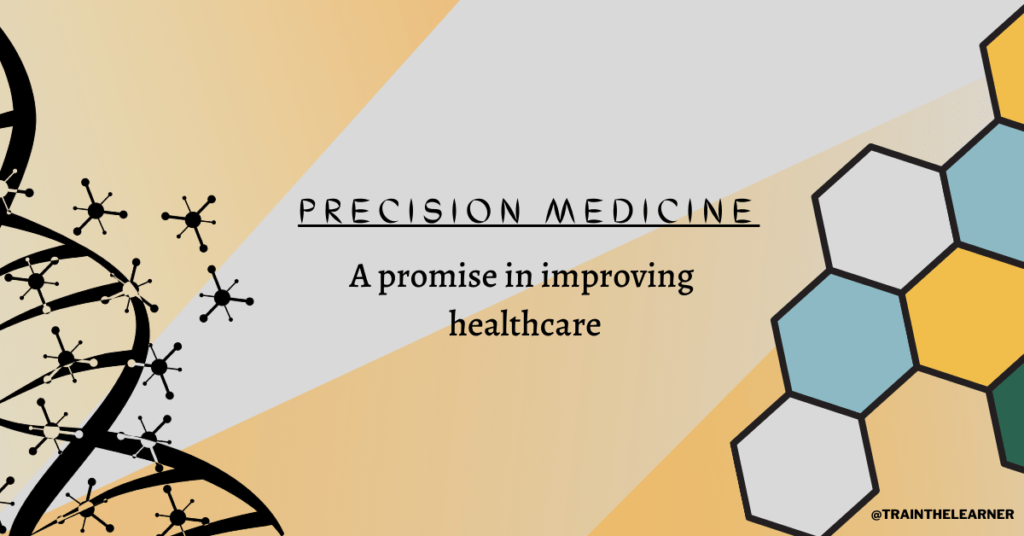 PRECISION MEDICINE

A promise in improving healthcare

@TRAINTHELEARNER